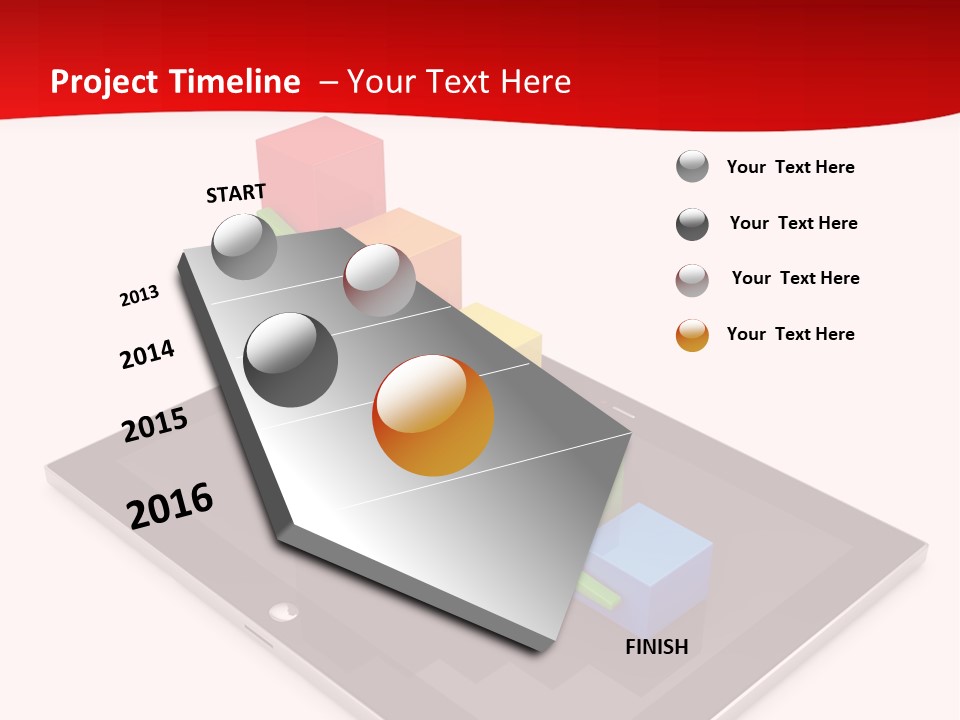 Project Timeline – Your Text Here

START

2013

2014

2015

2016

FINISH

Your Text Here

Your Text Here

Your Text Here

Your Text Here